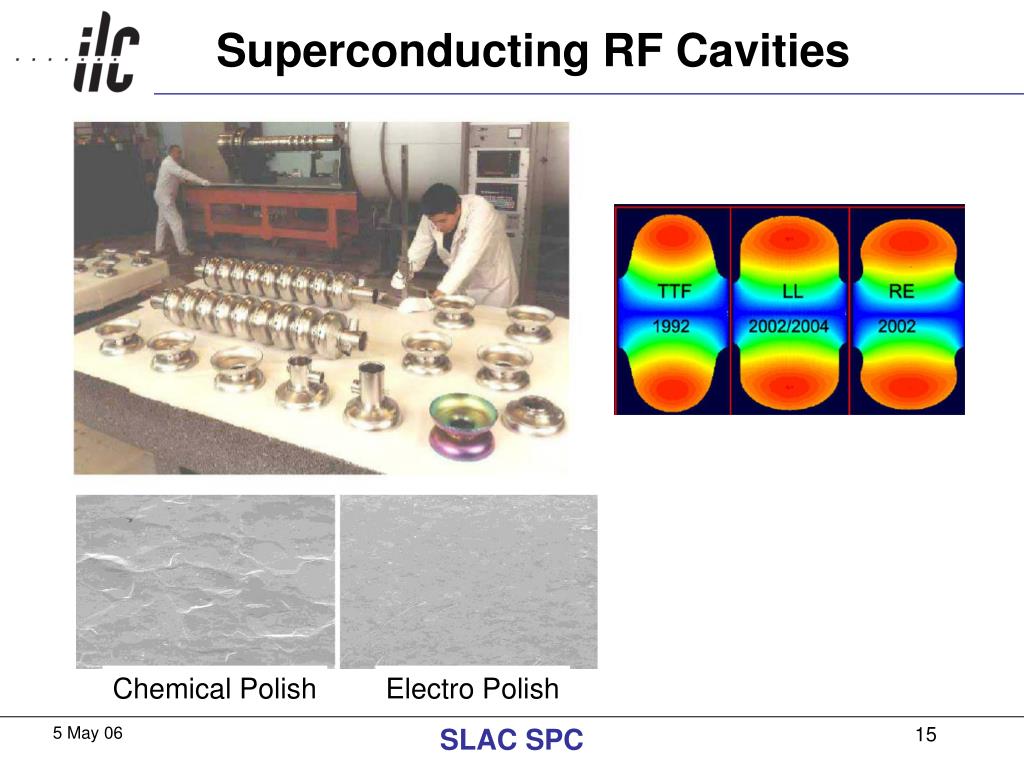 ilc

Superconducting RF Cavities

TTF
1992

LL
2002/2004

RE
2002

Chemical Polish

Electro Polish

5 May 06

SLAC SPC

15